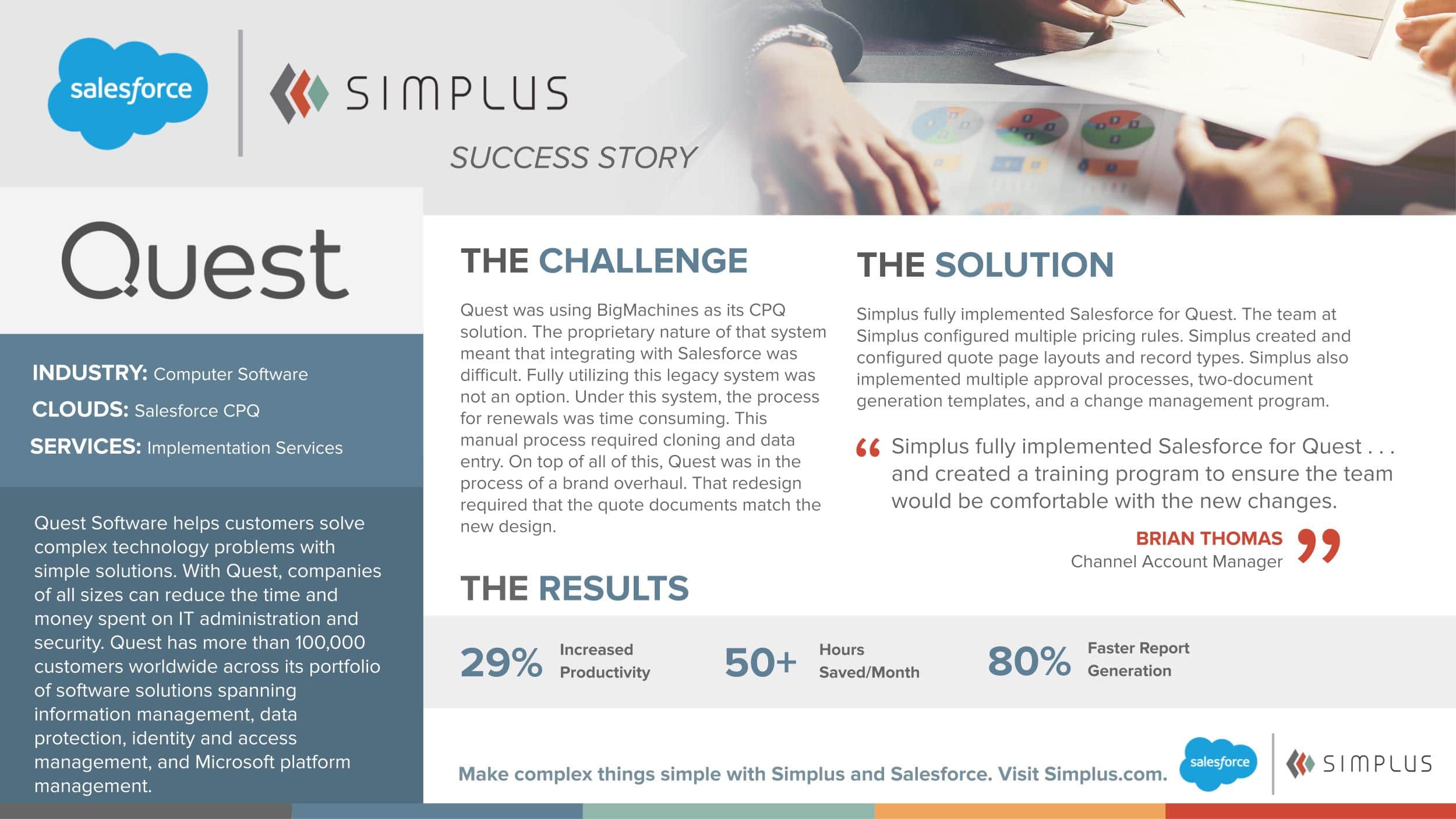 salesforce

SIMPLUS

SUCCESS STORY

Quest

INDUSTRY: Computer Software

CLOUDS: Salesforce CPQ

SERVICES: Implementation Services

Quest Software helps customers solve complex technology problems with simple solutions. With Quest, companies of all sizes can reduce the time and money spent on IT administration and security. Quest has more than 100,000 customers worldwide across its portfolio of software solutions spanning information management, data protection, identity and access management, and Microsoft platform management.

THE CHALLENGE

Quest was using BigMachines as its CPQ solution. The proprietary nature of that system meant that integrating with Salesforce was difficult. Fully utilizing this legacy system was not an option. Under this system, the process for renewals was time consuming. This manual process required cloning and data entry. On top of all of this, Quest was in the process of a brand overhaul. That redesign required that the quote documents match the new design.

THE SOLUTION

Simplus fully implemented Salesforce for Quest. The team at Simplus configured multiple pricing rules. Simplus created and configured quote page layouts and record types. Simplus also implemented multiple approval processes, two-document generation templates, and a change management program.

“ Simplus fully implemented Salesforce for Quest . . . and created a training program to ensure the team would be comfortable with the new changes.

BRIAN THOMAS
Channel Account Manager ”

THE RESULTS

29% Increased Productivity

50+ Hours Saved/Month

80% Faster Report Generation

Make complex things simple with Simplus and Salesforce. Visit Simplus.com.

salesforce

SIMPLUS